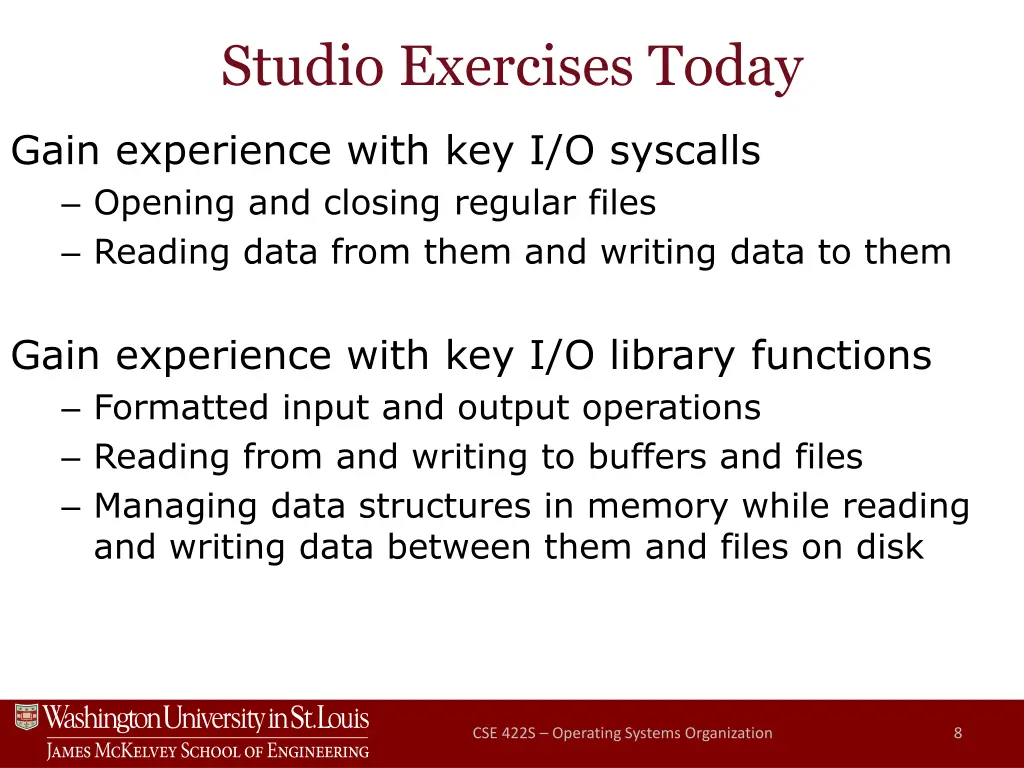 Studio Exercises Today

Gain experience with key I/O syscalls
– Opening and closing regular files
– Reading data from them and writing data to them

Gain experience with key I/O library functions
– Formatted input and output operations
– Reading from and writing to buffers and files
– Managing data structures in memory while reading and writing data between them and files on disk

Washington University in St. Louis
James McKelvey School of Engineering

CSE 422S – Operating Systems Organization

8